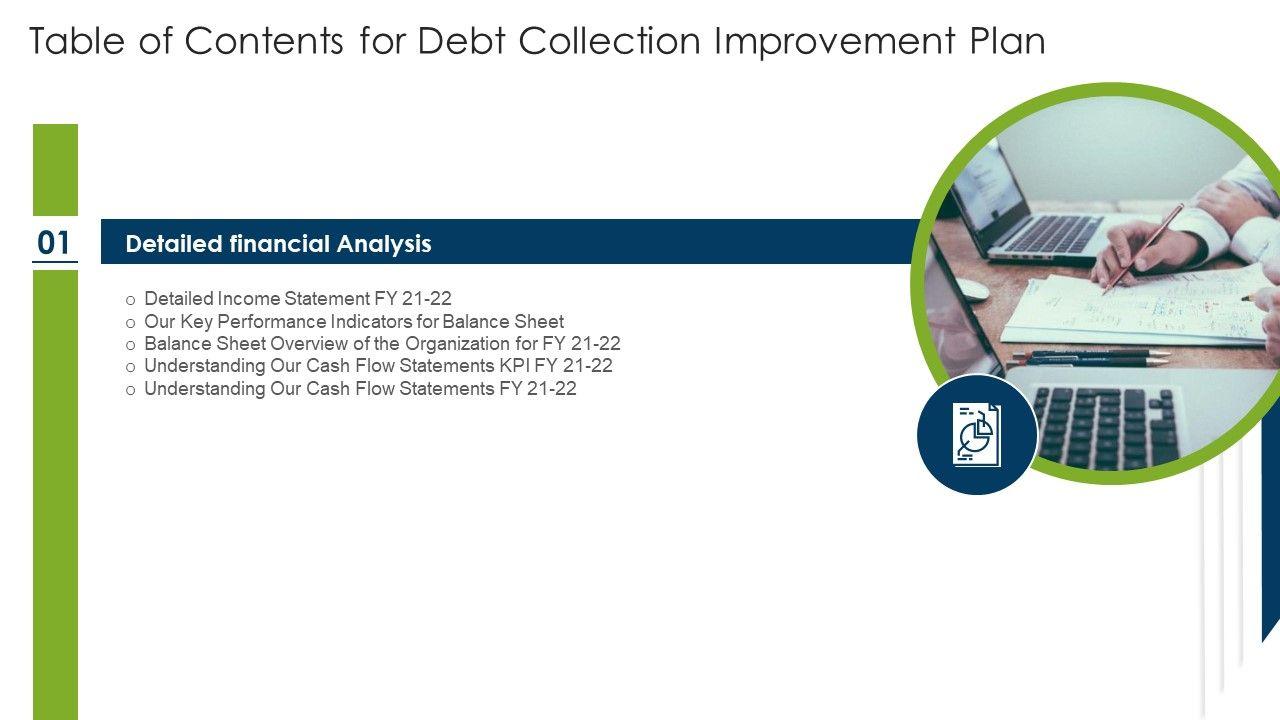 Table of Contents for Debt Collection Improvement Plan

01

Detailed financial Analysis

o Detailed Income Statement FY 21-22
o Our Key Performance Indicators for Balance Sheet
o Balance Sheet Overview of the Organization for FY 21-22
o Understanding Our Cash Flow Statements KPI FY 21-22
o Understanding Our Cash Flow Statements FY 21-22